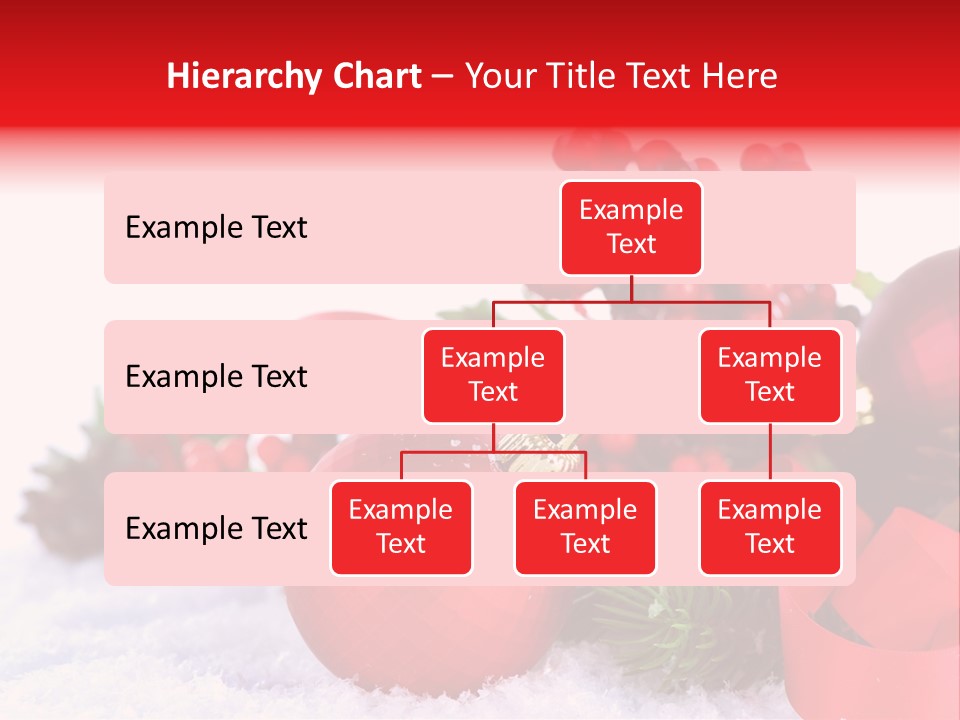 Hierarchy Chart – Your Title Text Here

Example Text

Example Text

Example Text

Example Text

Example Text

Example Text

Example Text

Example Text

Example Text